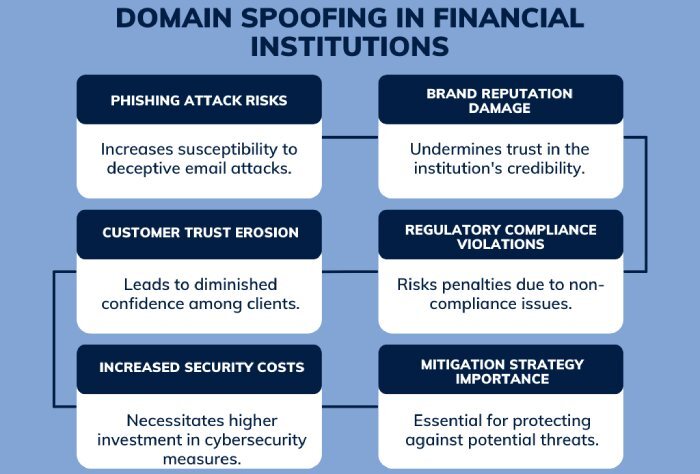 DOMAIN SPOOFING IN FINANCIAL INSTITUTIONS

PHISHING ATTACK RISKS

Increases susceptibility to deceptive email attacks.

BRAND REPUTATION DAMAGE

Undermines trust in the institution's credibility.

CUSTOMER TRUST EROSION

Leads to diminished confidence among clients.

REGULATORY COMPLIANCE VIOLATIONS

Risks penalties due to non-compliance issues.

INCREASED SECURITY COSTS

Necessitates higher investment in cybersecurity measures.

MITIGATION STRATEGY IMPORTANCE

Essential for protecting against potential threats.